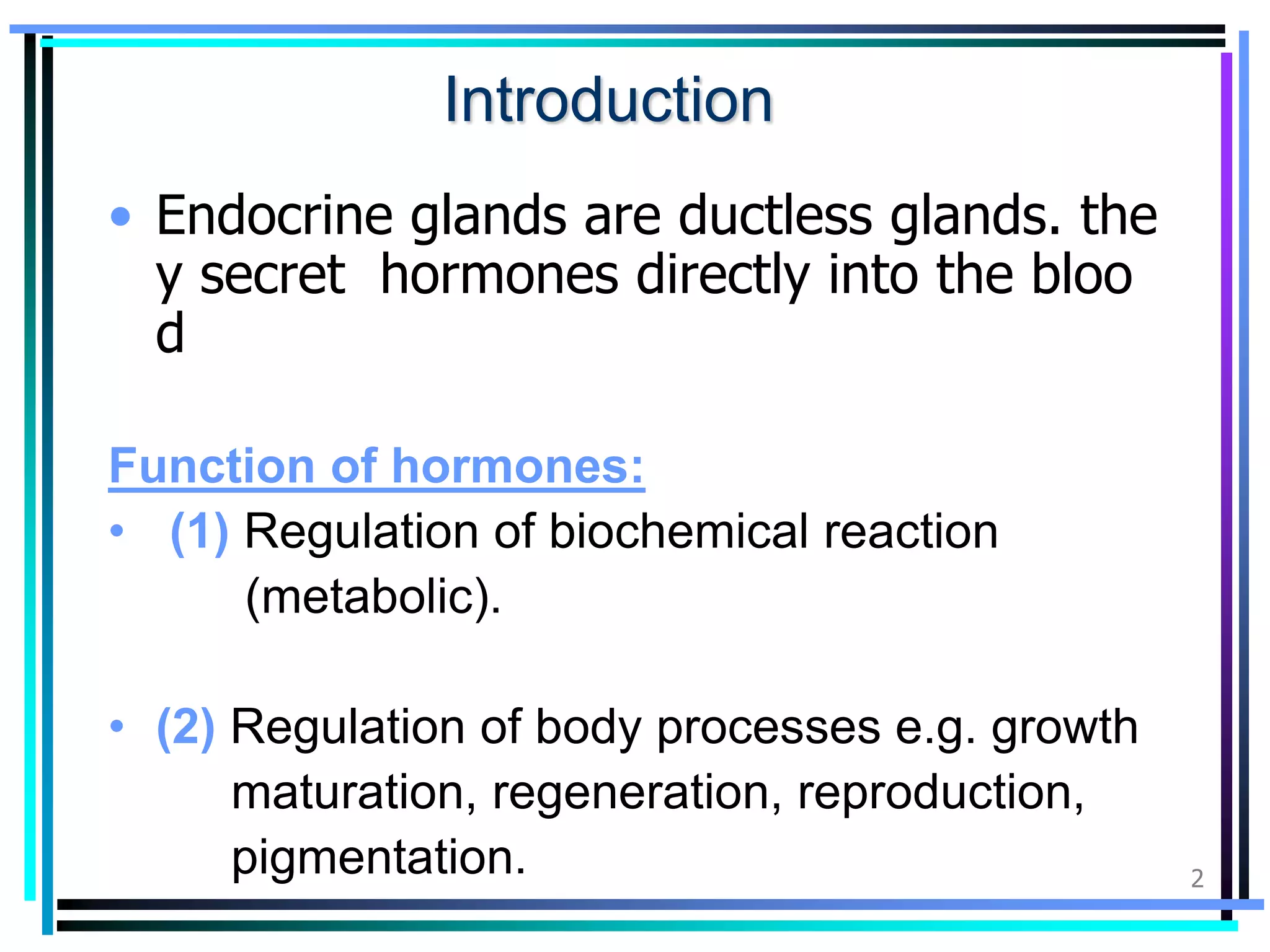 Introduction

• Endocrine glands are ductless glands. the y secret hormones directly into the bloo d

Function of hormones:

• (1) Regulation of biochemical reaction (metabolic).

• (2) Regulation of body processes e.g. growth maturation, regeneration, reproduction, pigmentation.

2